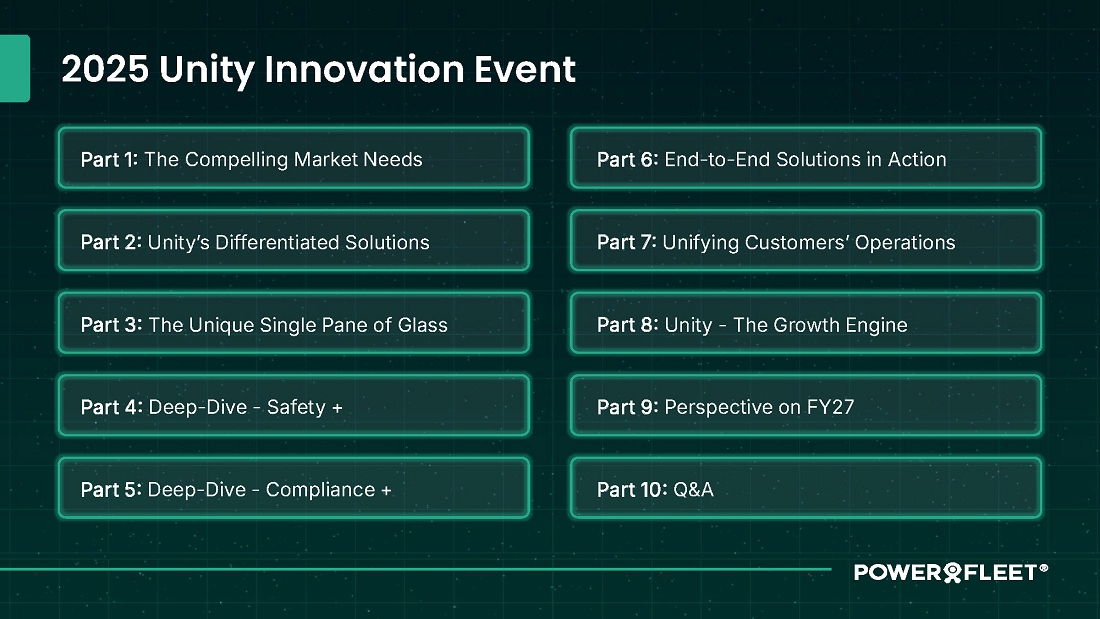 2025 Unity Innovation Event

Part 1: The Compelling Market Needs

Part 2: Unity's Differentiated Solutions

Part 3: The Unique Single Pane of Glass

Part 4: Deep-Dive - Safety +

Part 5: Deep-Dive - Compliance +

Part 6: End-to-End Solutions in Action

Part 7: Unifying Customers' Operations

Part 8: Unity - The Growth Engine

Part 9: Perspective on FY27

Part 10: Q&A

POWERFLEET®